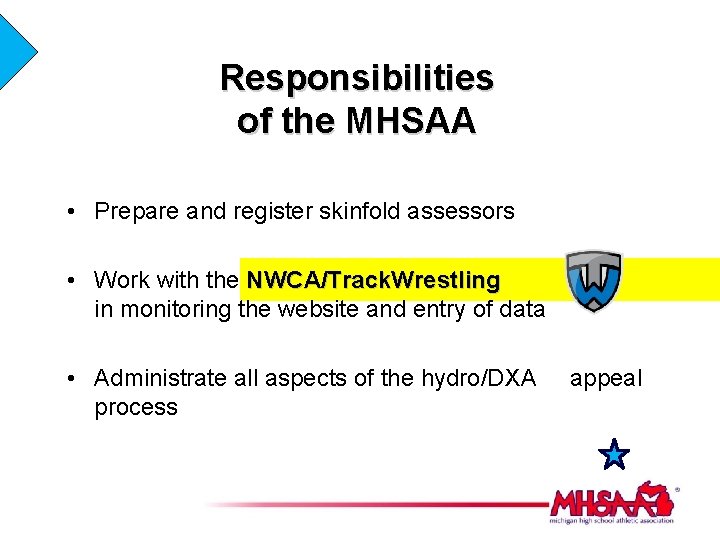 Responsibilities of the MHSAA

• Prepare and register skinfold assessors

• Work with the NWCA/TrackWrestling in monitoring the website and entry of data

• Administrate all aspects of the hydro/DXA appeal process

MHSAA
michigan high school athletic association